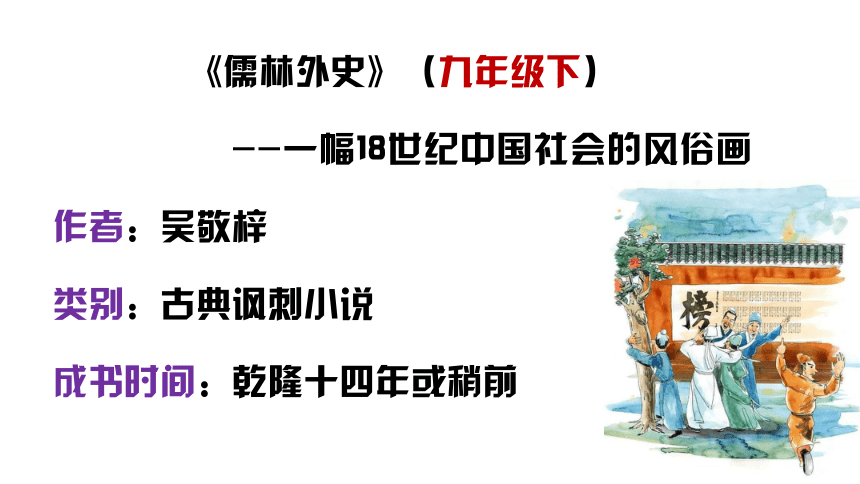 《儒林外史》（九年级下）

——一幅18世纪中国社会的风俗画

作者：吴敬梓

类别：古典讽刺小说

成书时间：乾隆十四年或稍前

榜